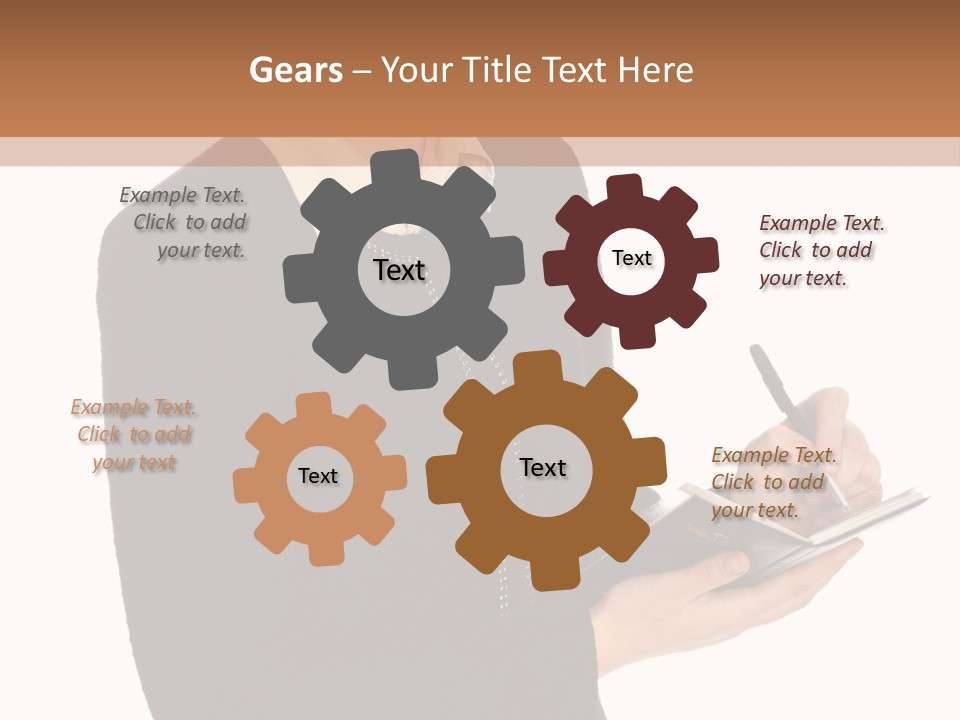 Gears – Your Title Text Here

Example Text. Click to add your text.

Text

Text

Example Text. Click to add your text.

Example Text. Click to add your text

Text

Text

Example Text. Click to add your text.